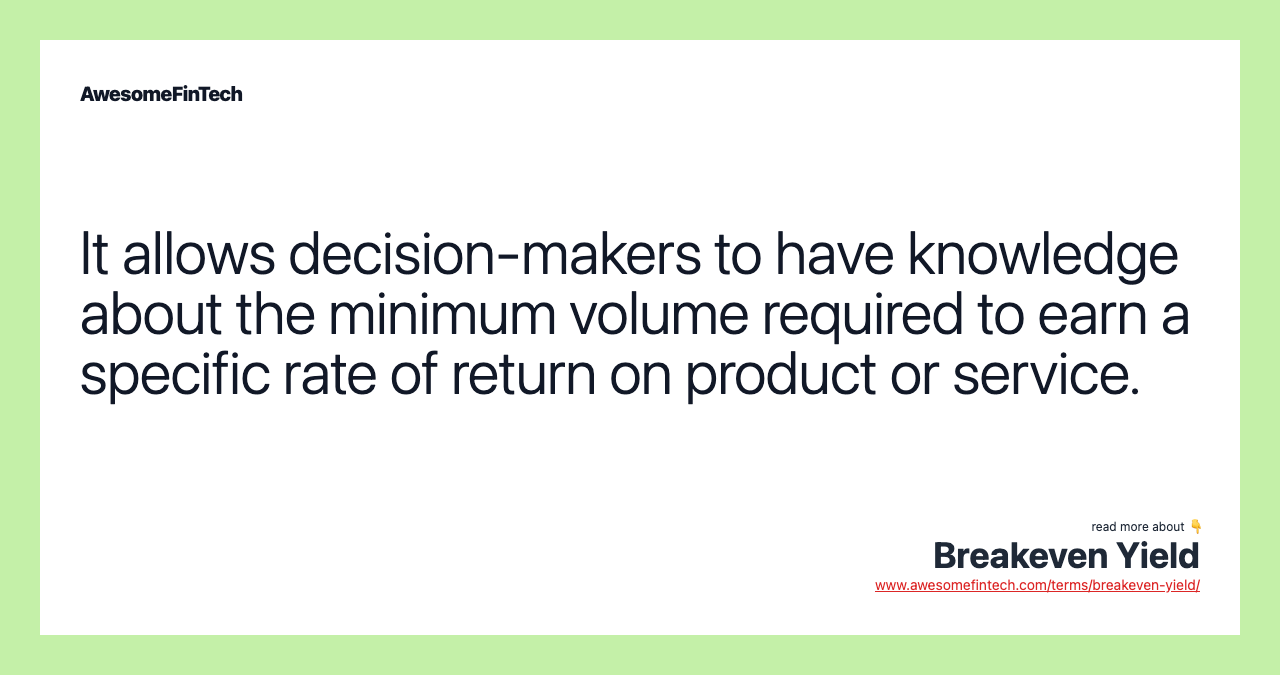 AwesomeFinTech

It allows decision-makers to have knowledge about the minimum volume required to earn a specific rate of return on product or service.

read more about 👇
Breakeven Yield
www.awesomefintech.com/terms/breakeven-yield/